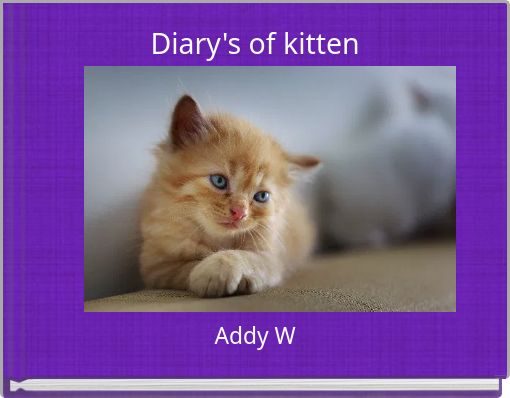 Diary's of kitten

Addy W